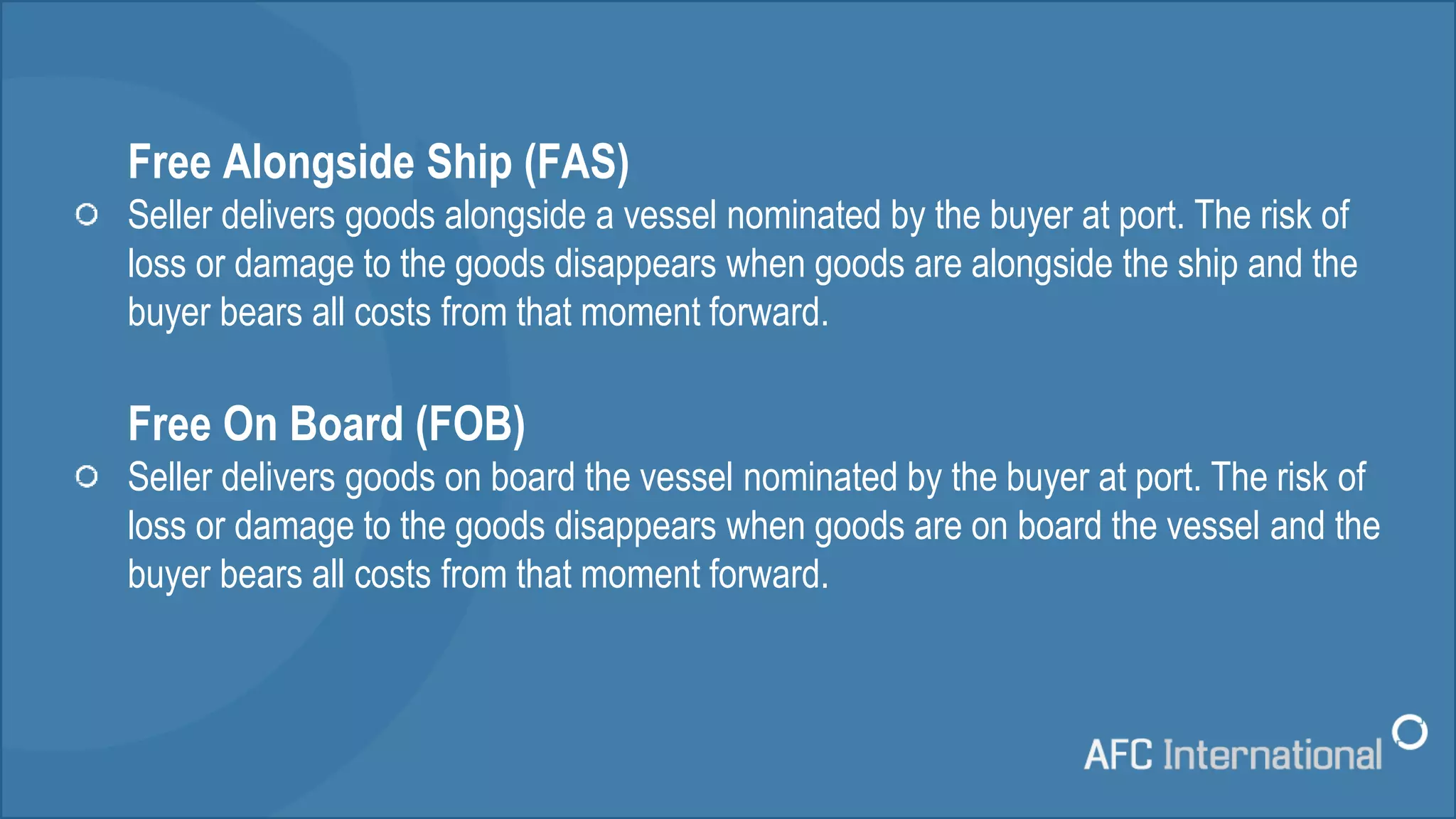 Free Alongside Ship (FAS)

Seller delivers goods alongside a vessel nominated by the buyer at port. The risk of loss or damage to the goods disappears when goods are alongside the ship and the buyer bears all costs from that moment forward.

Free On Board (FOB)

Seller delivers goods on board the vessel nominated by the buyer at port. The risk of loss or damage to the goods disappears when goods are on board the vessel and the buyer bears all costs from that moment forward.

AFC International